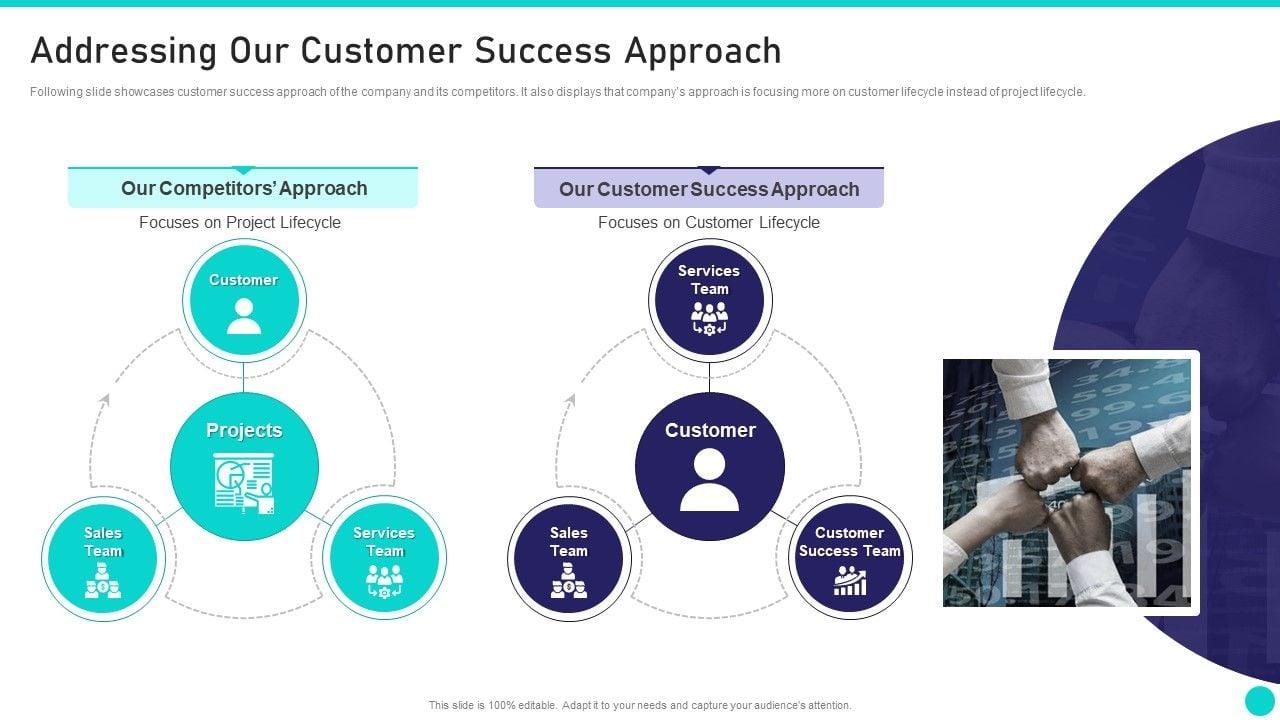 Addressing Our Customer Success Approach

Following slide showcases customer success approach of the company and its competitors. It also displays that company's approach is focusing more on customer lifecycle instead of project lifecycle.

Our Competitors' Approach

Focuses on Project Lifecycle

Customer

Projects

Sales Team

Services Team

Our Customer Success Approach

Focuses on Customer Lifecycle

Services Team

Customer

Sales Team

Customer Success Team

This slide is 100% editable. Adapt it to your needs and capture your audience's attention.